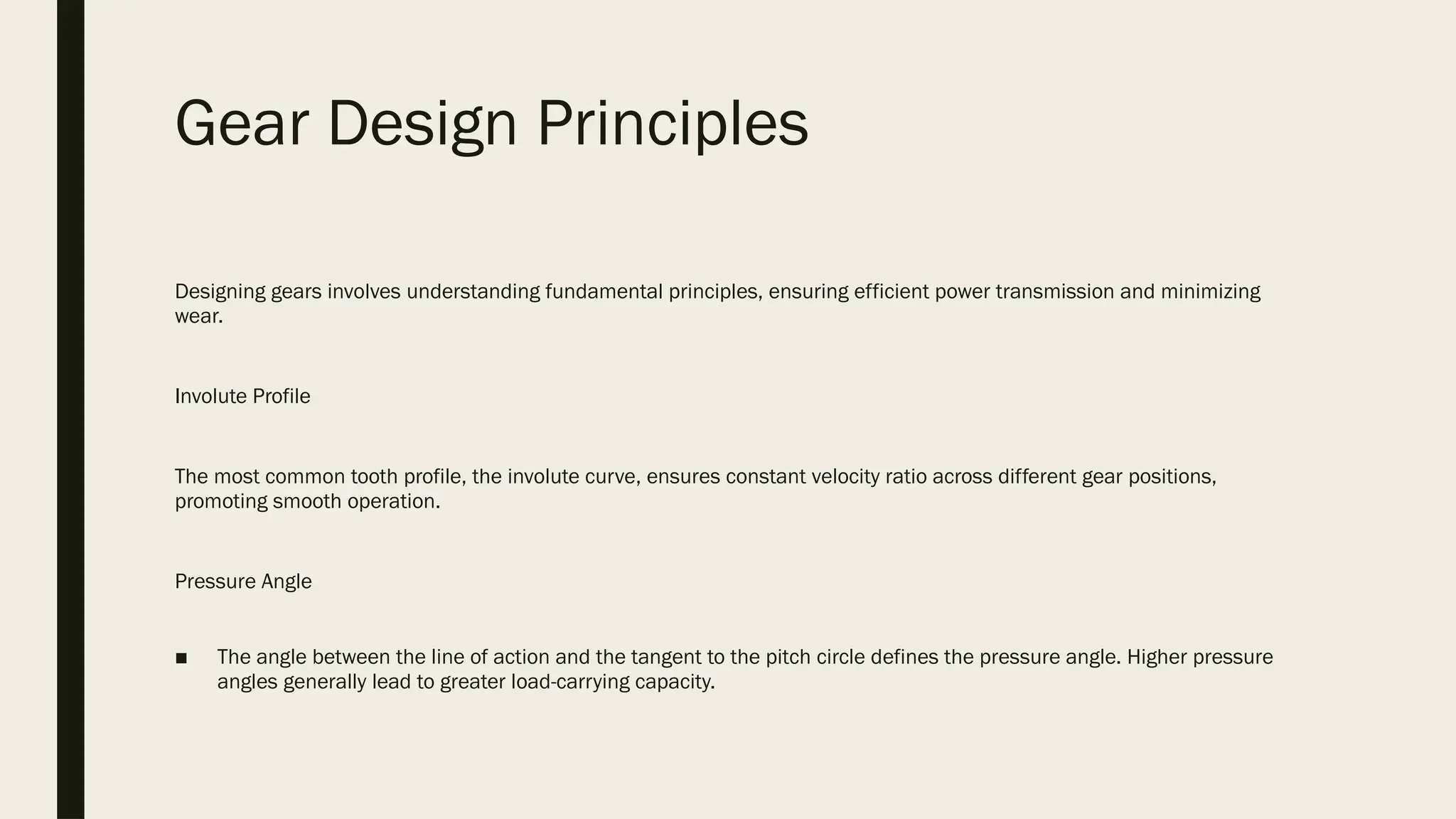 Gear Design Principles

Designing gears involves understanding fundamental principles, ensuring efficient power transmission and minimizing wear.

Involute Profile

The most common tooth profile, the involute curve, ensures constant velocity ratio across different gear positions, promoting smooth operation.

Pressure Angle

■ The angle between the line of action and the tangent to the pitch circle defines the pressure angle. Higher pressure angles generally lead to greater load-carrying capacity.